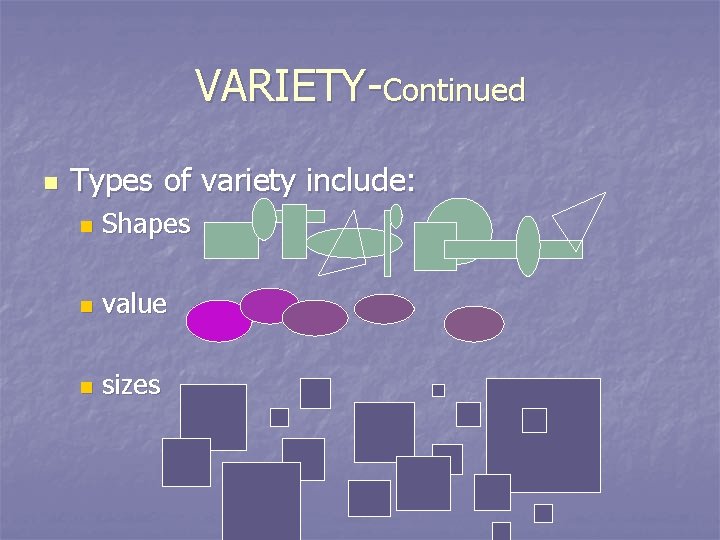 VARIETY-Continued

Types of variety include:

Shapes

value

sizes